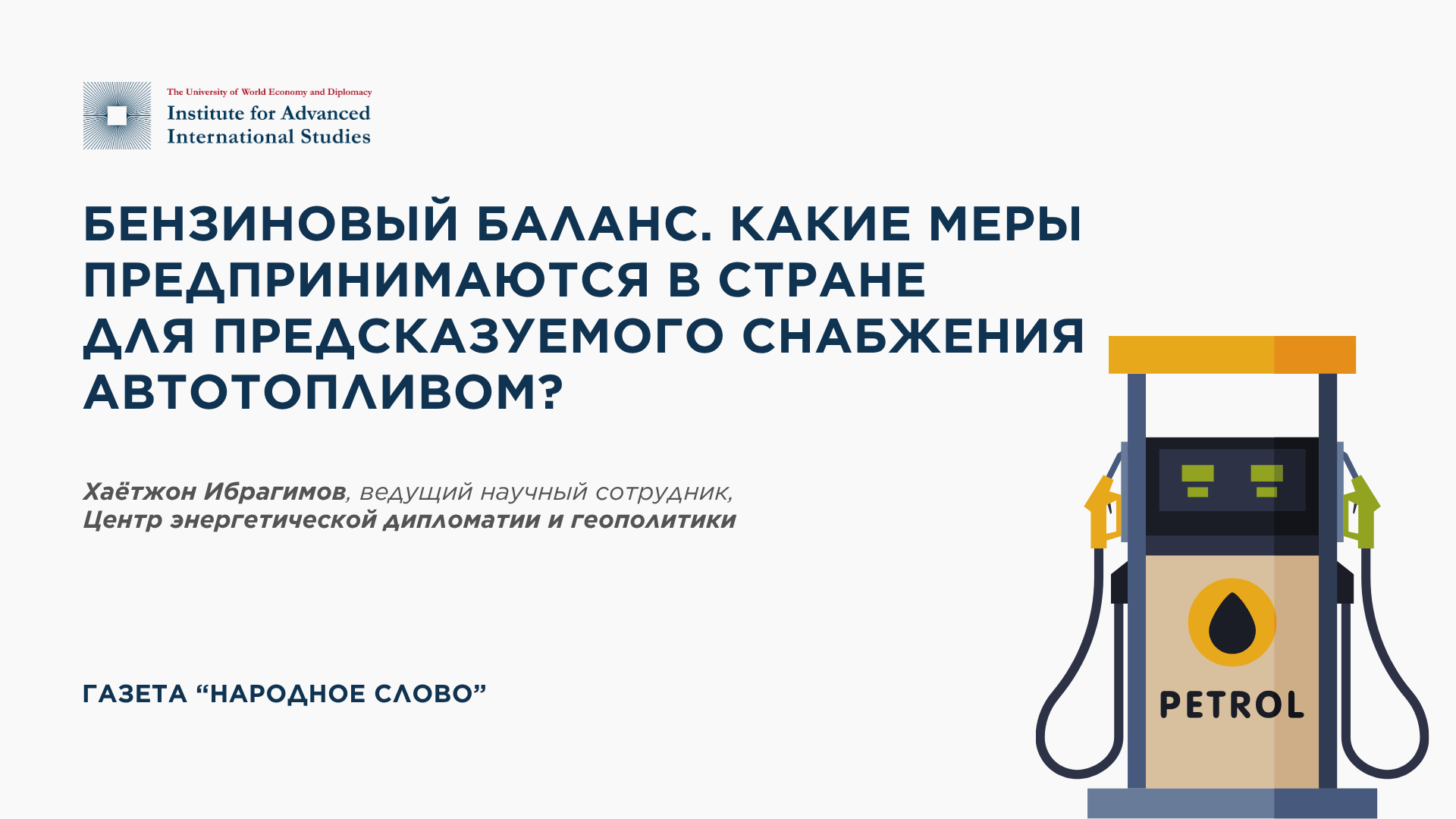 The University of World Economy and Diplomacy
Institute for Advanced
International Studies

БЕНЗИНОВЫЙ БАЛАНС. КАКИЕ МЕРЫ ПРЕДПРИНИМАЮТСЯ В СТРАНЕ ДЛЯ ПРЕДСКАЗУЕМОГО СНАБЖЕНИЯ АВТОТОПЛИВОМ?

Хаётжон Ибрагимов, ведущий научный сотрудник,
Центр энергетической дипломатии и геополитики

ГАЗЕТА "НАРОДНОЕ СЛОВО"

PETROL